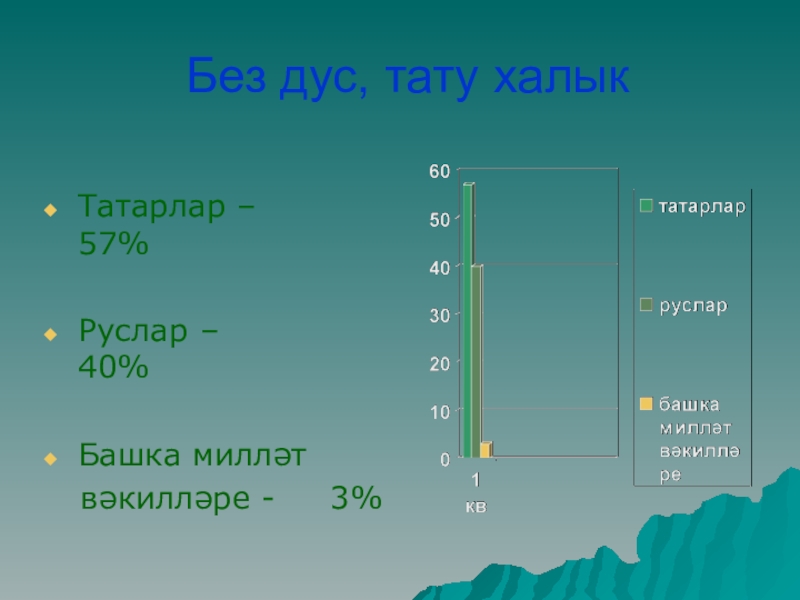 Без дус, тату халык

Татарлар – 57%

Руслар – 40%

Башка милләт вәкилләре - 3%

60
50
40
30
20
10
0
1 кв

татарлар
руслар
башка милләт вәкилләре